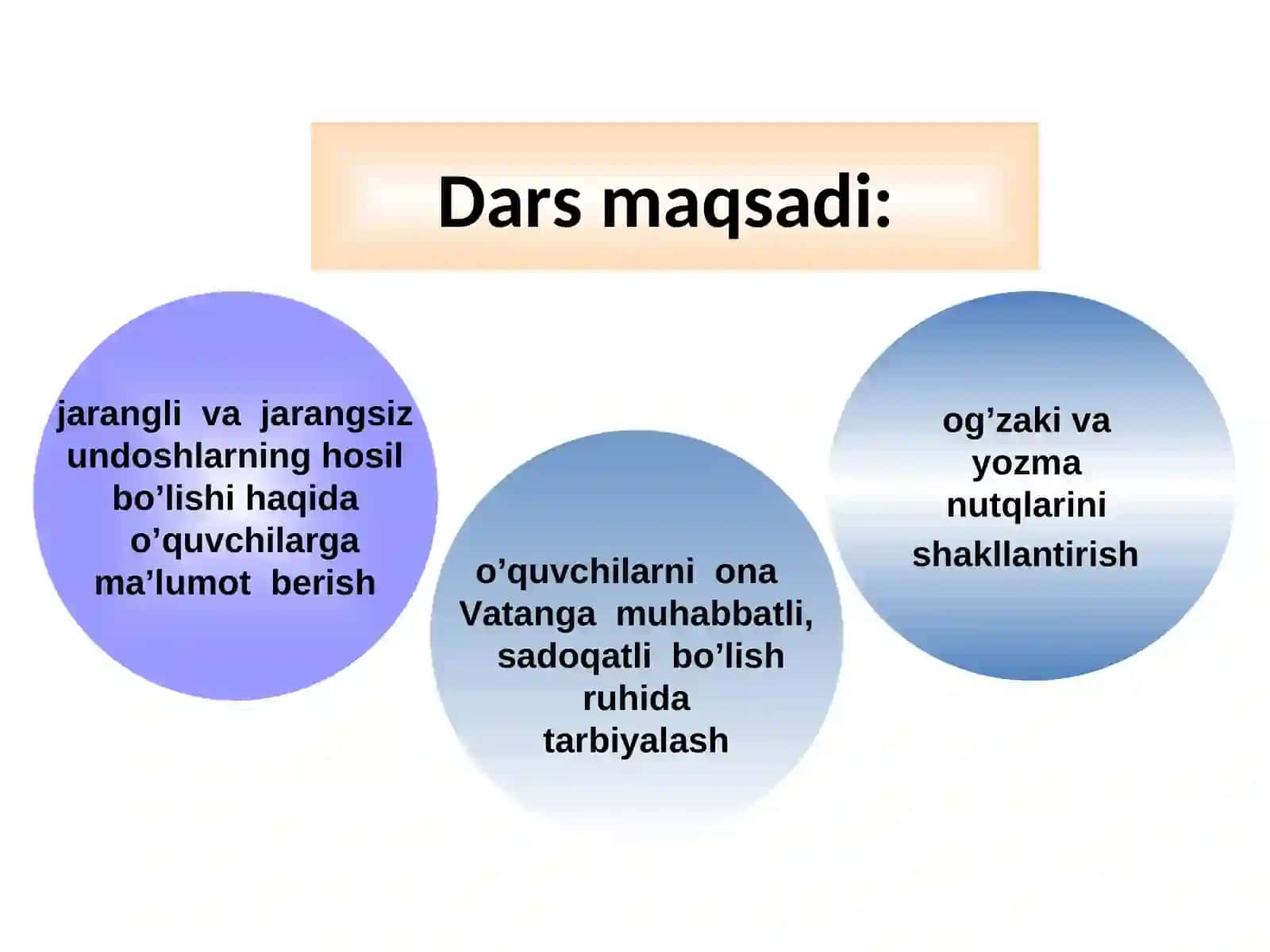 Dars maqsadi:

jarangli va jarangsiz undoshlarning hosil bo’lishi haqida o’quvchilarga ma’lumot berish

o’quvchilarni ona Vatanga muhabbatli, sadoqatli bo’lish ruhida tarbiyalash

og’zaki va yozma nutqlarini shakllantirish